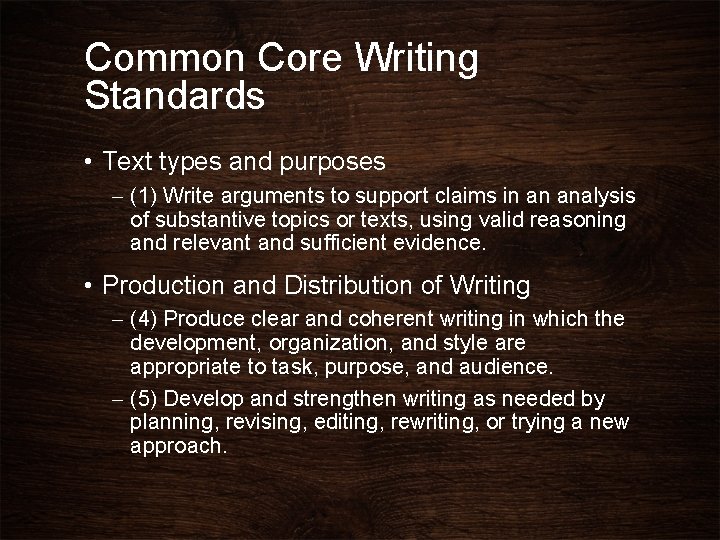 Common Core Writing Standards

• Text types and purposes

– (1) Write arguments to support claims in an analysis of substantive topics or texts, using valid reasoning and relevant and sufficient evidence.

• Production and Distribution of Writing

– (4) Produce clear and coherent writing in which the development, organization, and style are appropriate to task, purpose, and audience.

– (5) Develop and strengthen writing as needed by planning, revising, editing, rewriting, or trying a new approach.